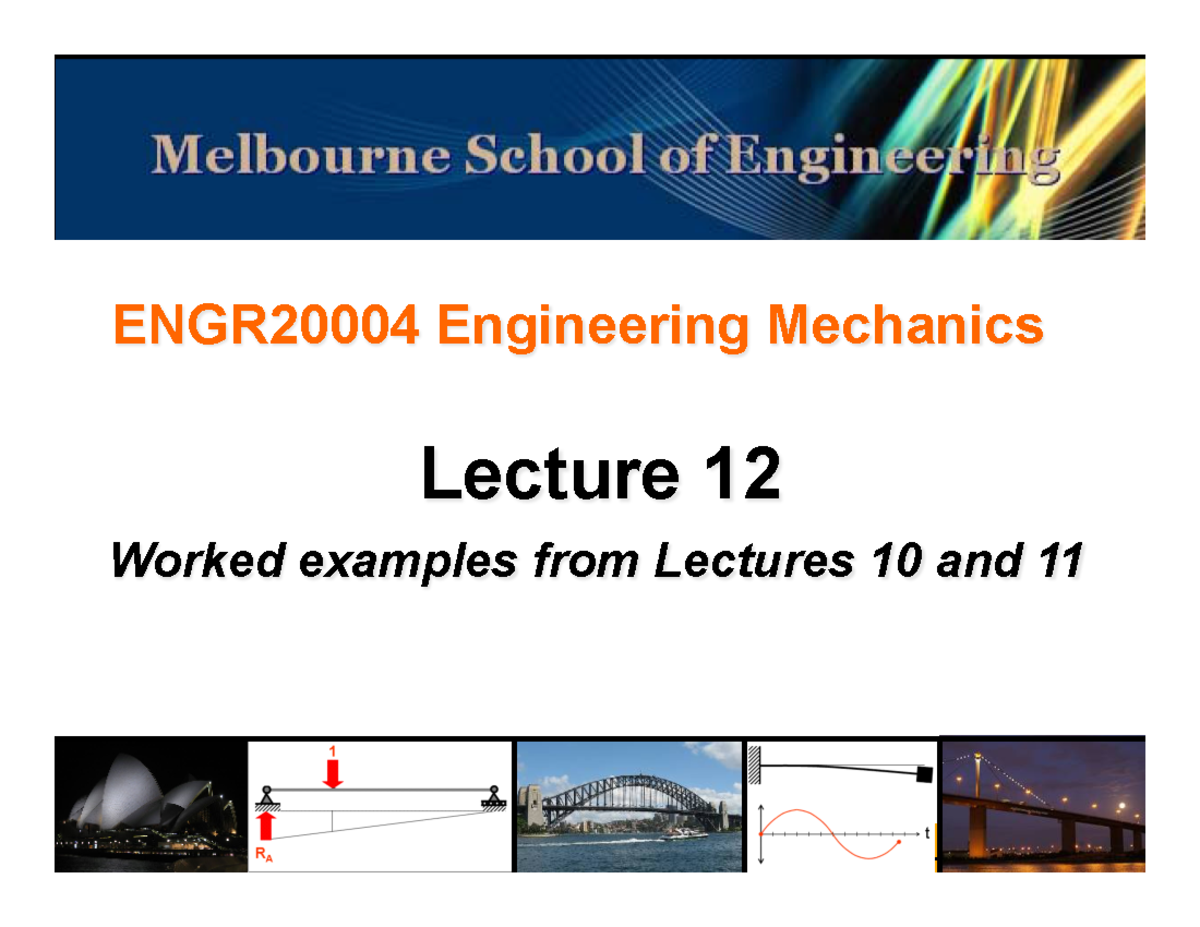 Melbourne School of Engineering

ENGR20004 Engineering Mechanics

Lecture 12

Worked examples from Lectures 10 and 11

1

$R_A$

t